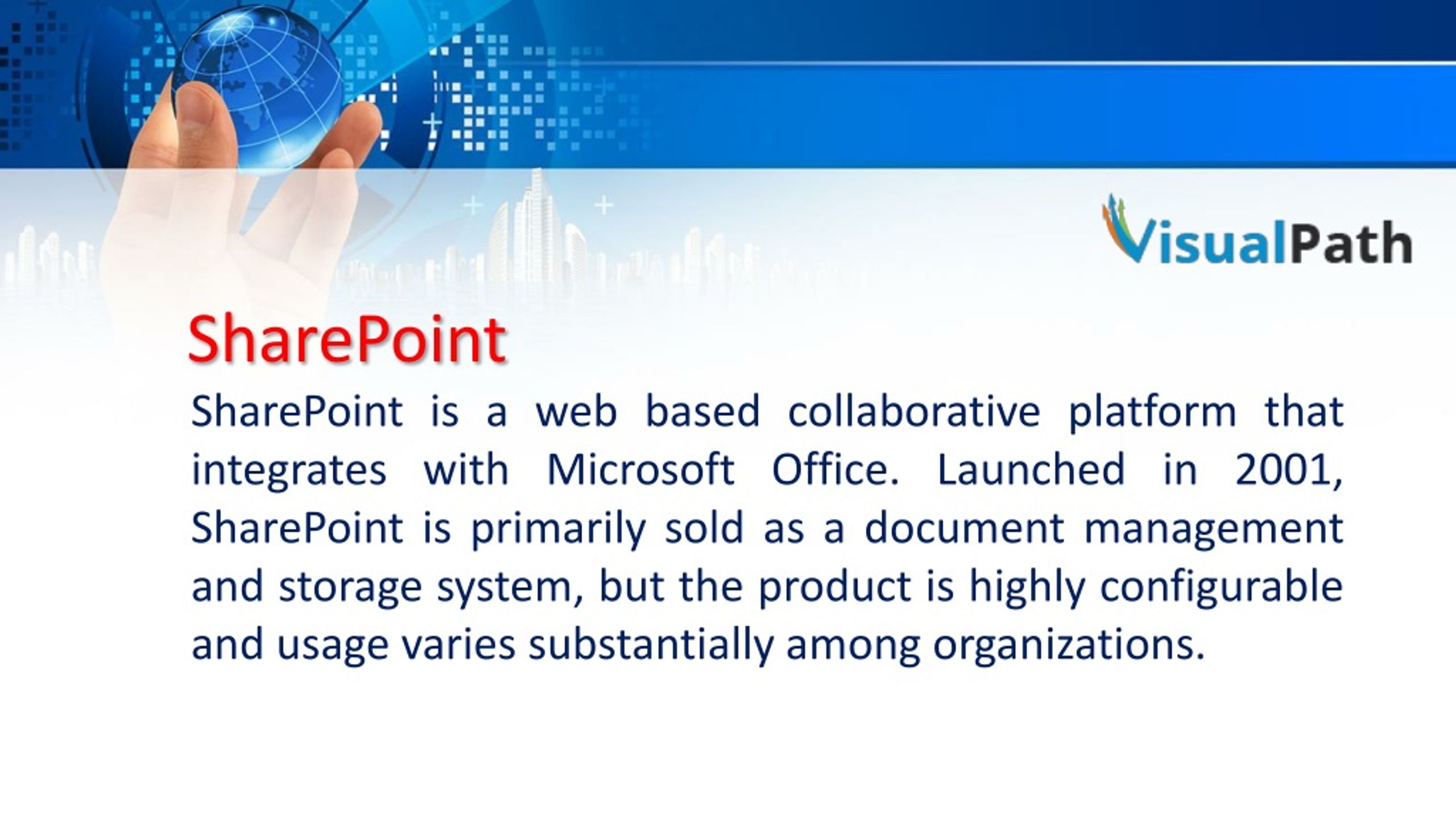 VisualPath

SharePoint

SharePoint is a web based collaborative platform that integrates with Microsoft Office. Launched in 2001, SharePoint is primarily sold as a document management and storage system, but the product is highly configurable and usage varies substantially among organizations.